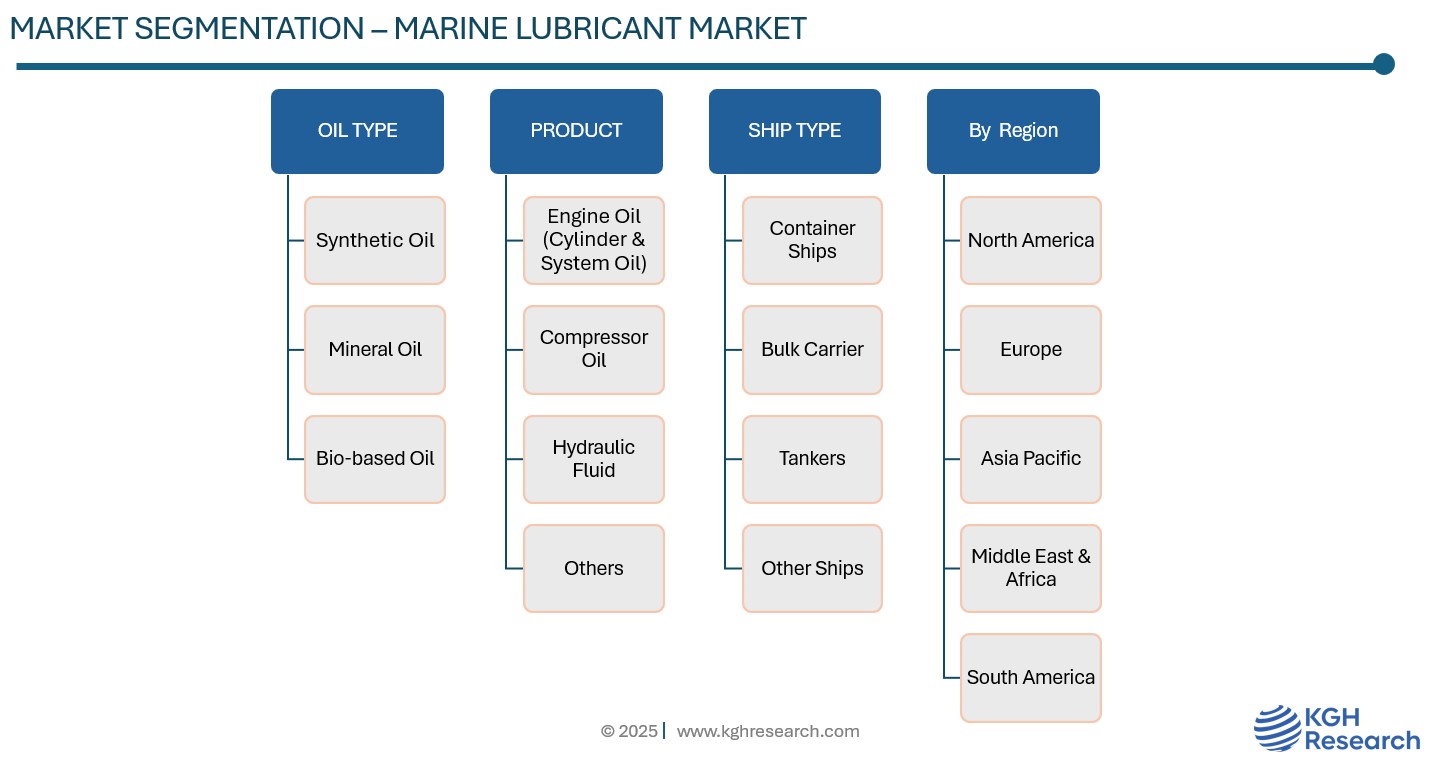 MARKET SEGMENTATION – MARINE LUBRICANT MARKET

OIL TYPE

Synthetic Oil

Mineral Oil

Bio-based Oil

PRODUCT

Engine Oil (Cylinder & System Oil)

Compressor Oil

Hydraulic Fluid

Others

SHIP TYPE

Container Ships

Bulk Carrier

Tankers

Other Ships

By Region

North America

Europe

Asia Pacific

Middle East & Africa

South America

© 2025 | www.kghresearch.com

KGH Research